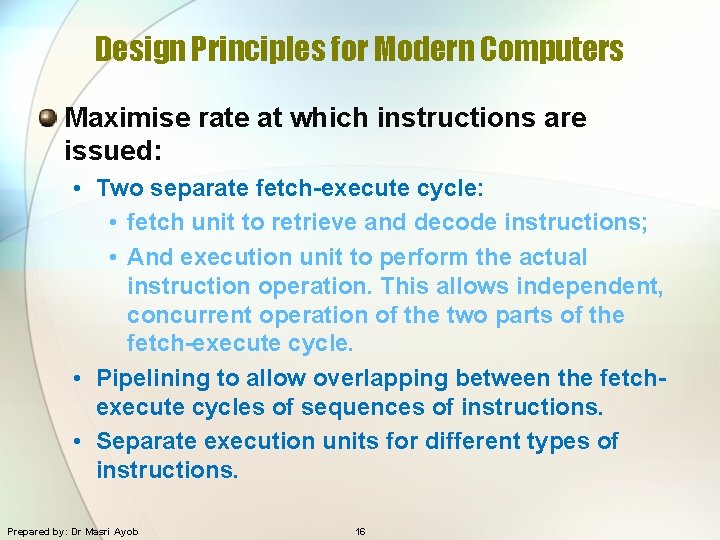 Design Principles for Modern Computers

Maximise rate at which instructions are issued:

• Two separate fetch-execute cycle:

• fetch unit to retrieve and decode instructions;

• And execution unit to perform the actual instruction operation. This allows independent, concurrent operation of the two parts of the fetch-execute cycle.

• Pipelining to allow overlapping between the fetch-execute cycles of sequences of instructions.

• Separate execution units for different types of instructions.

Prepared by: Dr Masri Ayob 16